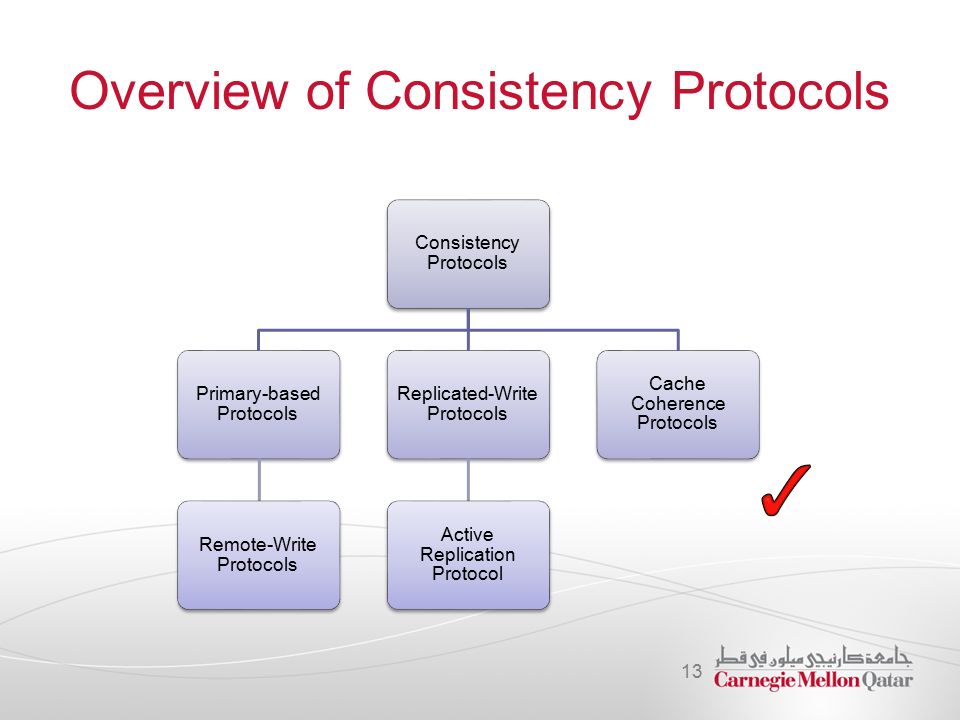 Overview of Consistency Protocols

Consistency Protocols

Primary-based Protocols

Replicated-Write Protocols

Cache Coherence Protocols

Remote-Write Protocols

Active Replication Protocol

13

جامعة كارنيجي ميلون في قطر
Carnegie Mellon Qatar